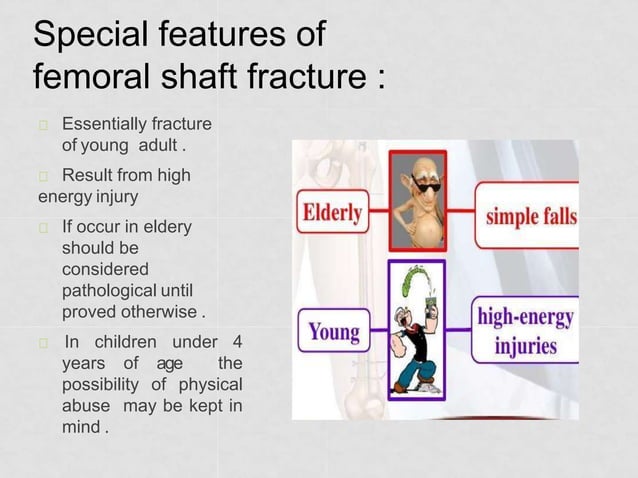 Special features of femoral shaft fracture :

□ Essentially fracture of young adult .

□ Result from high energy injury

□ If occur in eldery should be considered pathological until proved otherwise .

□ In children under 4 years of age the possibility of physical abuse may be kept in mind .

Elderly

simple falls

Young

high-energy injuries